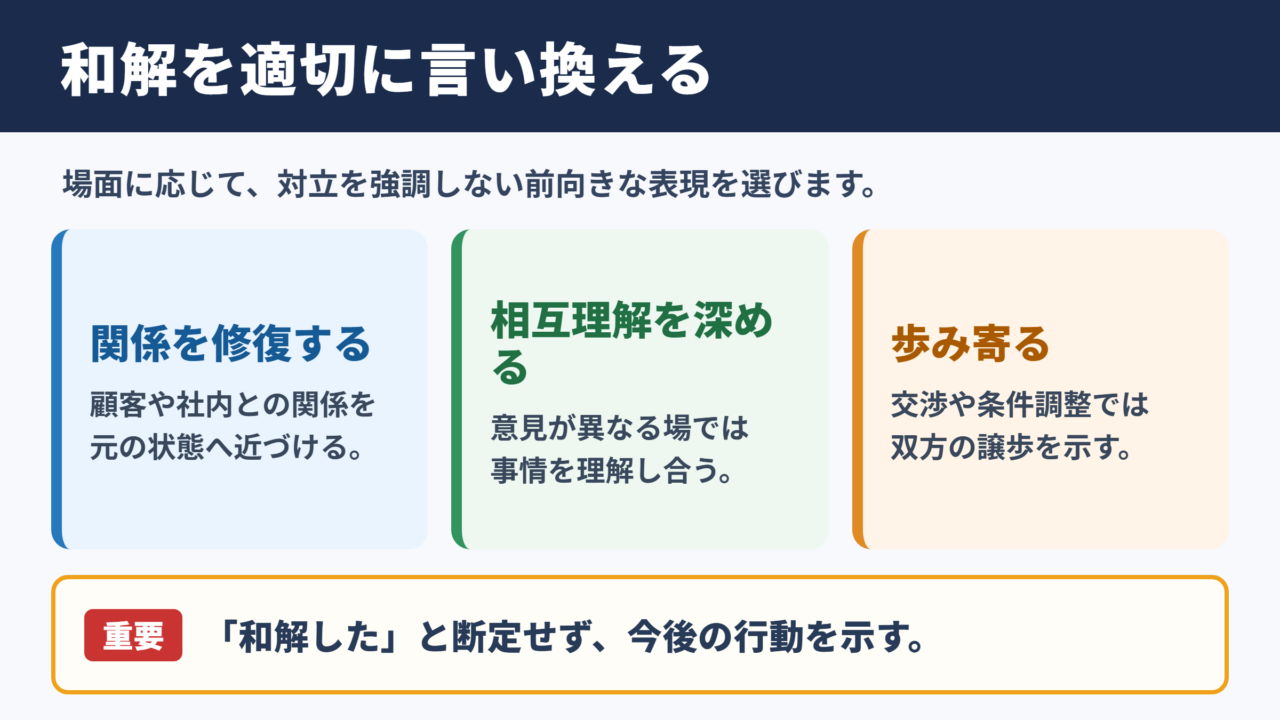 和解を適切に言い換える

場面に応じて、対立を強調しない前向きな表現を選びます。

関係を修復する

顧客や社内との関係を元の状態へ近づける。

相互理解を深める

意見が異なる場では事情を理解し合う。

歩み寄る

交渉や条件調整では双方の譲歩を示す。

重要

「和解した」と断定せず、今後の行動を示す。